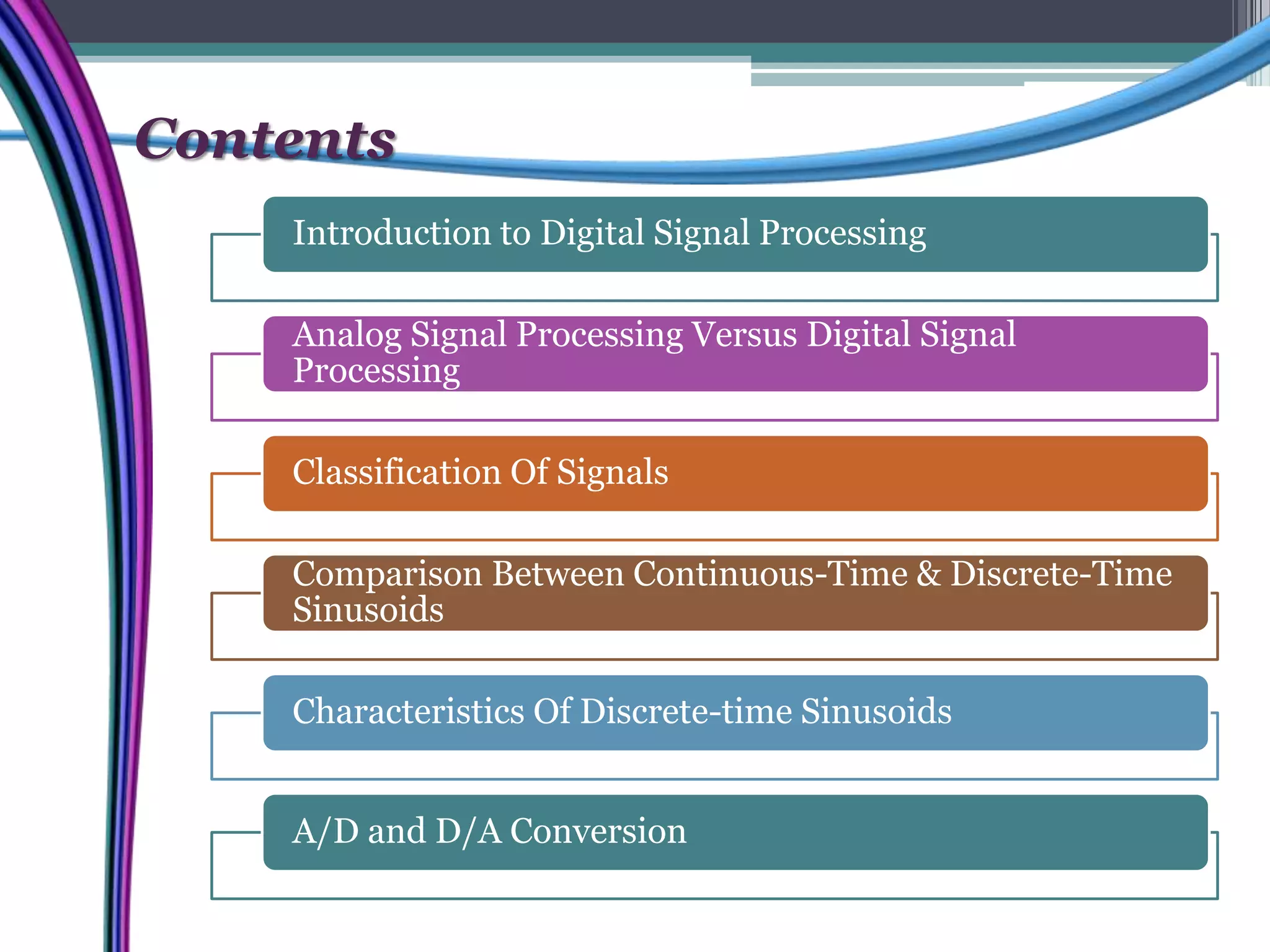 Contents

Introduction to Digital Signal Processing

Analog Signal Processing Versus Digital Signal Processing

Classification Of Signals

Comparison Between Continuous-Time & Discrete-Time Sinusoids

Characteristics Of Discrete-time Sinusoids

A/D and D/A Conversion